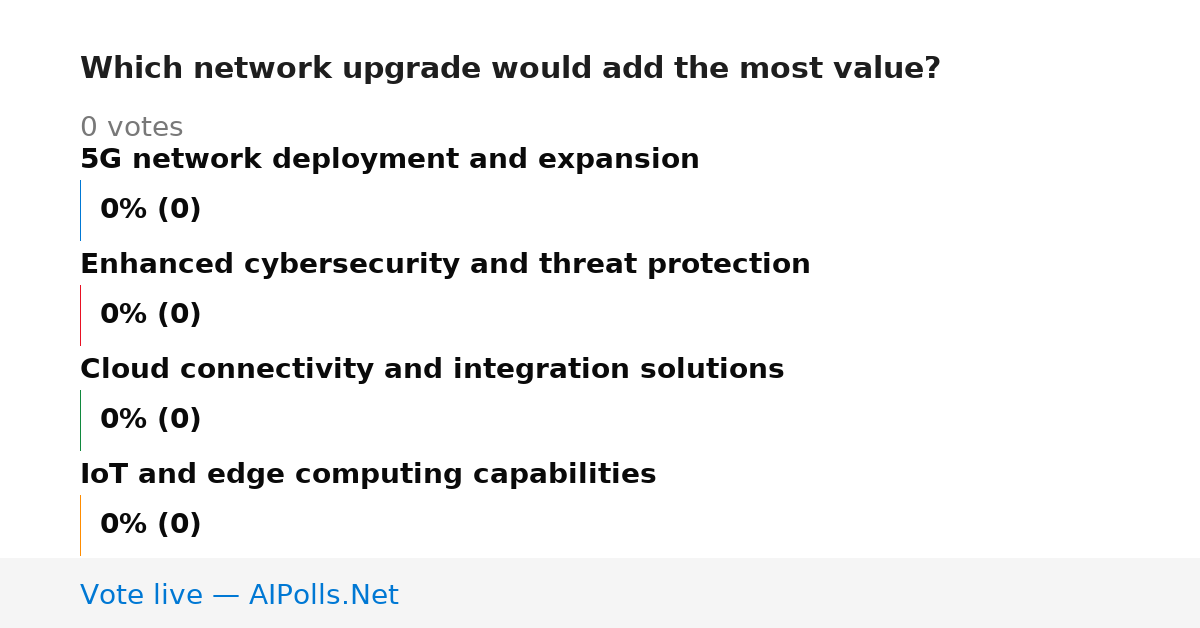 Which network upgrade would add the most value?

0 votes

5G network deployment and expansion

0% (0)

Enhanced cybersecurity and threat protection

0% (0)

Cloud connectivity and integration solutions

0% (0)

IoT and edge computing capabilities

0% (0)

Vote live — AIPolls.Net